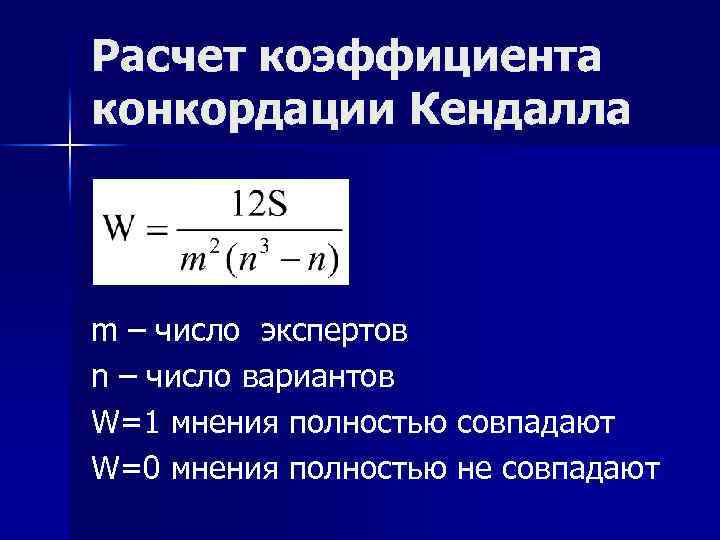 Расчет коэффициента конкордации Кендалла

$W = \frac{12S}{m^2(n^3 - n)}$

m – число экспертов

n – число вариантов

W=1 мнения полностью совпадают

W=0 мнения полностью не совпадают